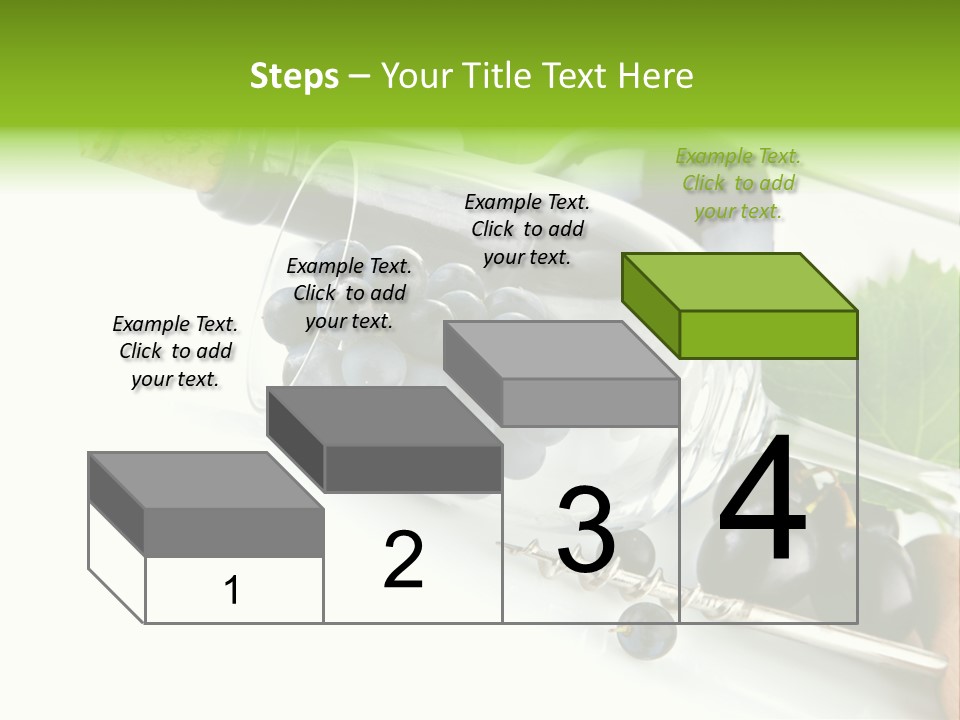 Steps – Your Title Text Here

Example Text. Click to add your text.

Example Text. Click to add your text.

Example Text. Click to add your text.

Example Text. Click to add your text.

1

2

3

4